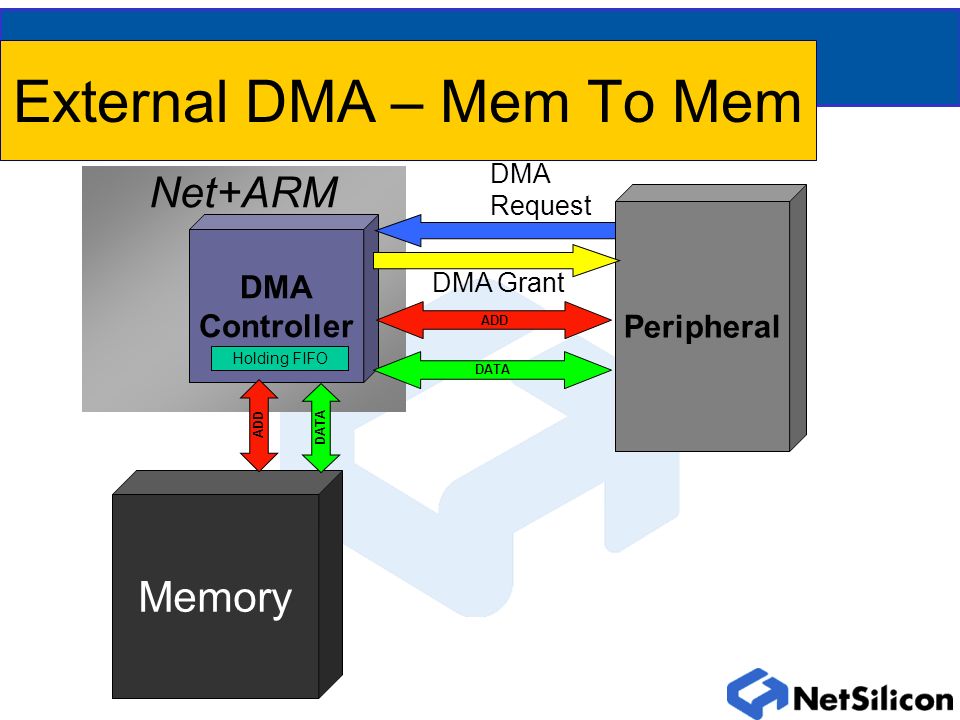 External DMA – Mem To Mem

Net+ARM

DMA Request

DMA Controller

Holding FIFO

DMA Grant

ADD

DATA

Peripheral

ADD

DATA

Memory

NetSilicon